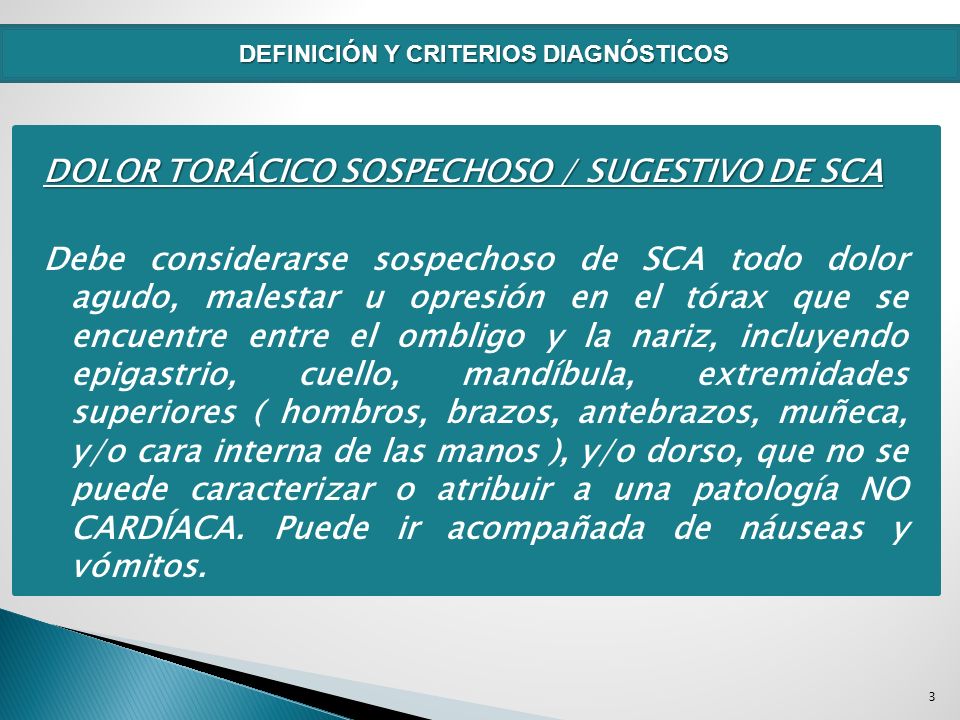 DEFINICIÓN Y CRITERIOS DIAGNÓSTICOS

DOLOR TORÁCICO SOSPECHOSO / SUGESTIVO DE SCA

Debe considerarse sospechoso de SCA todo dolor agudo, malestar u opresión en el tórax que se encuentre entre el ombligo y la nariz, incluyendo epigastrio, cuello, mandíbula, extremidades superiores ( hombros, brazos, antebrazos, muñeca, y/o cara interna de las manos ), y/o dorso, que no se puede caracterizar o atribuir a una patología NO CARDÍACA. Puede ir acompañada de náuseas y vómitos.

3